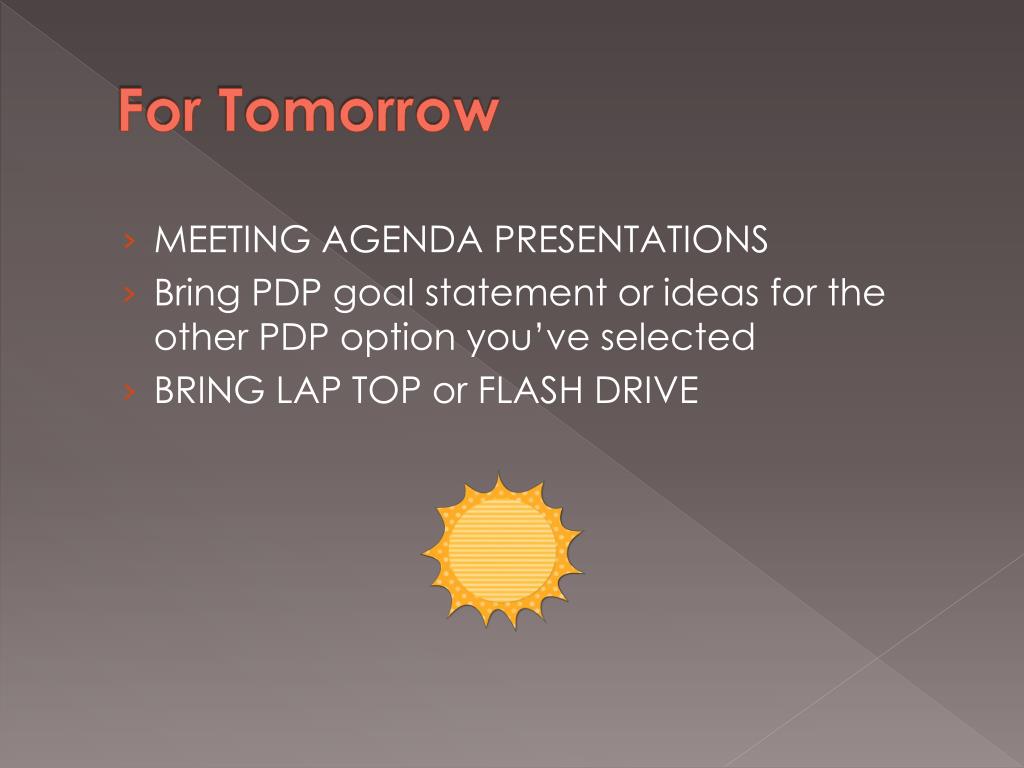 For Tomorrow

› MEETING AGENDA PRESENTATIONS
› Bring PDP goal statement or ideas for the other PDP option you've selected
› BRING LAP TOP or FLASH DRIVE